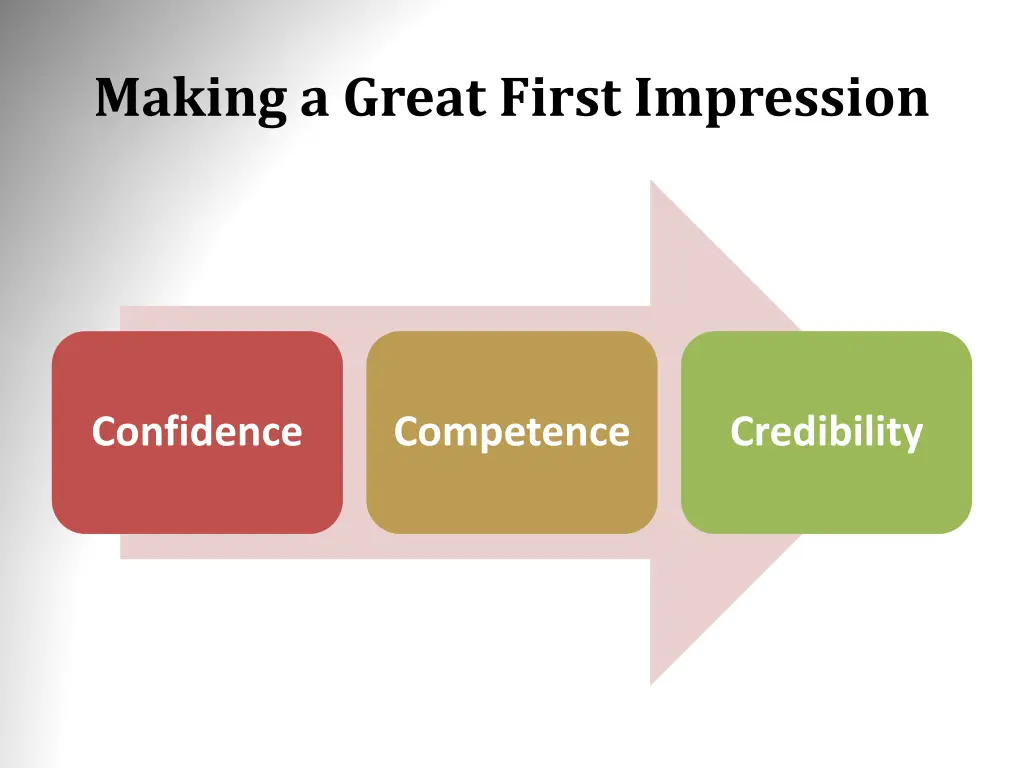 Making a Great First Impression

Confidence

Competence

Credibility